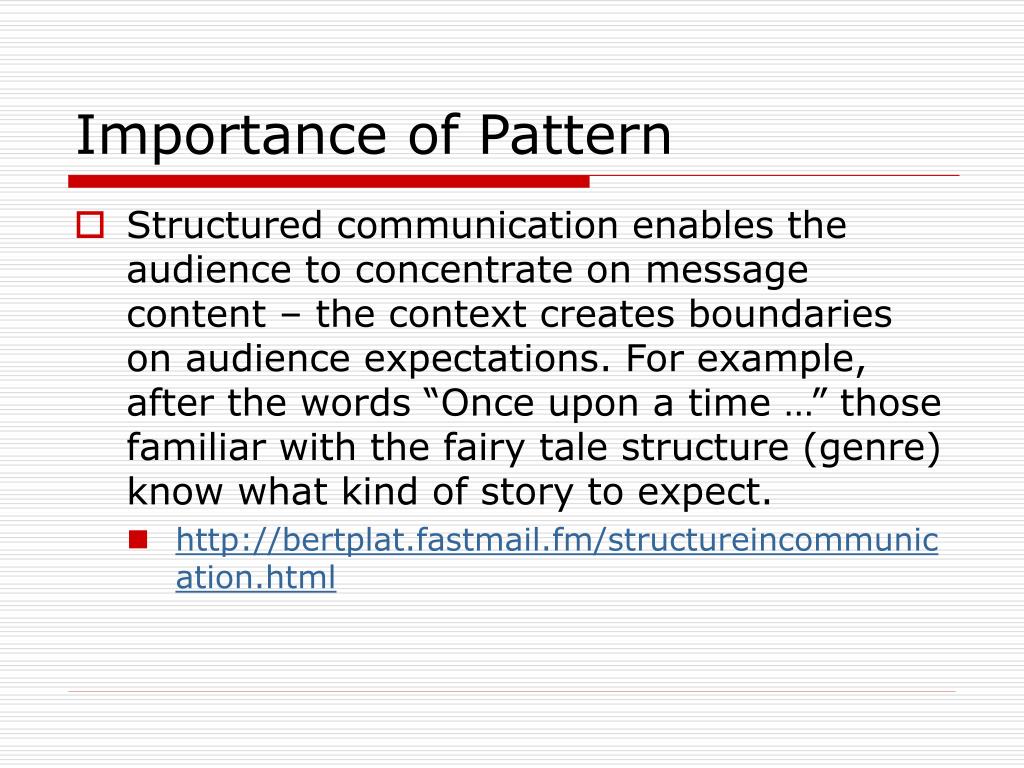 Importance of Pattern

Structured communication enables the audience to concentrate on message content – the context creates boundaries on audience expectations. For example, after the words “Once upon a time …” those familiar with the fairy tale structure (genre) know what kind of story to expect.

http://bertplat.fastmail.fm/structureincommunication.html